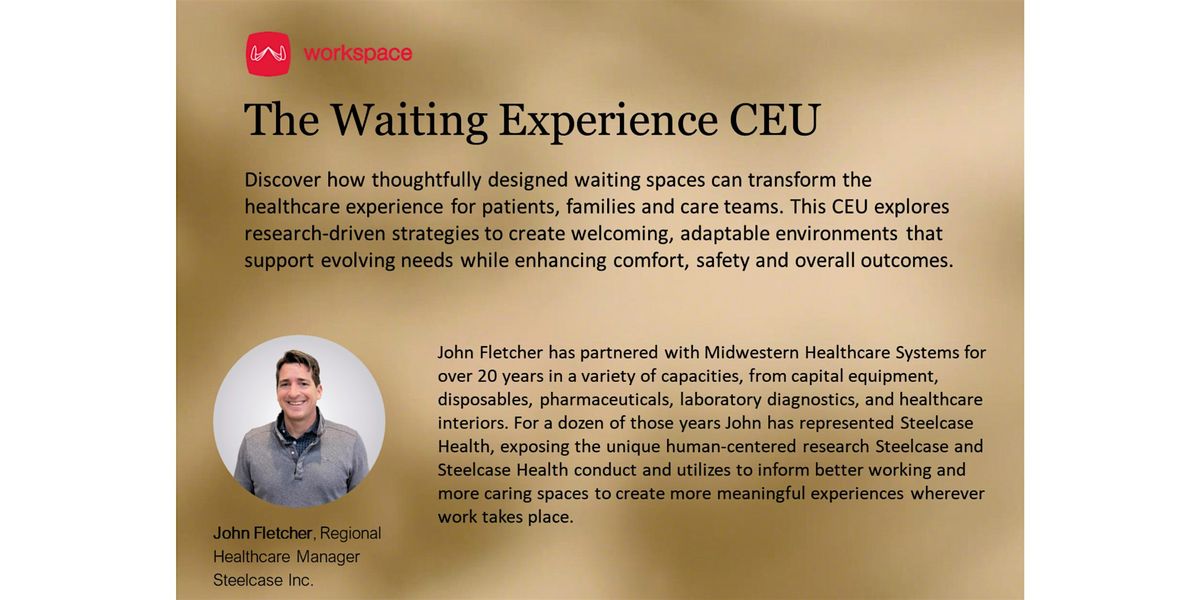 workspace

The Waiting Experience CEU

Discover how thoughtfully designed waiting spaces can transform the healthcare experience for patients, families and care teams. This CEU explores research-driven strategies to create welcoming, adaptable environments that support evolving needs while enhancing comfort, safety and overall outcomes.

John Fletcher has partnered with Midwestern Healthcare Systems for over 20 years in a variety of capacities, from capital equipment, disposables, pharmaceuticals, laboratory diagnostics, and healthcare interiors. For a dozen of those years John has represented Steelcase Health, exposing the unique human-centered research Steelcase and Steelcase Health conduct and utilizes to inform better working and more caring spaces to create more meaningful experiences wherever work takes place.

John Fletcher, Regional Healthcare Manager Steelcase Inc.